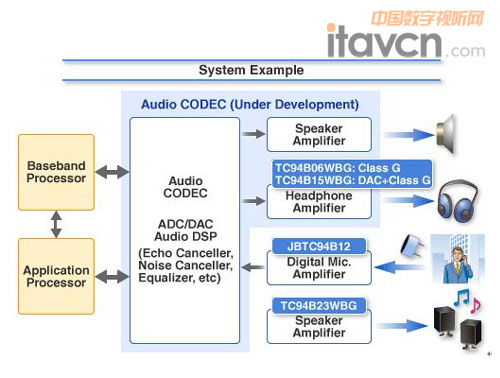 中国数字视听网
itavcn.com

System Example

Audio CODEC (Under Development)

Baseband Processor

Application Processor

Audio CODEC

ADC/DAC Audio DSP (Echo Canceller, Noise Canceller, Equalizer, etc)

Speaker Amplifier

TC94B06WBG: Class G
TC94B15WBG: DAC+Class G

Headphone Amplifier

JBTC94B12

Digital Mic. Amplifier

TC94B23WBG

Speaker Amplifier